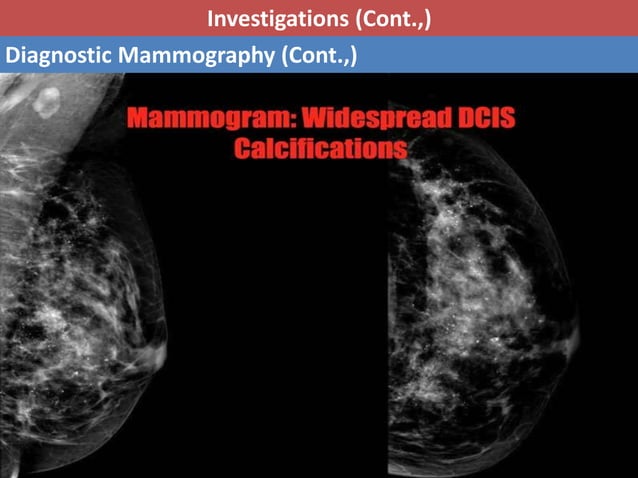 Investigations (Cont.,)

Diagnostic Mammography (Cont.,)

Mammogram: Widespread DCIS Calcifications